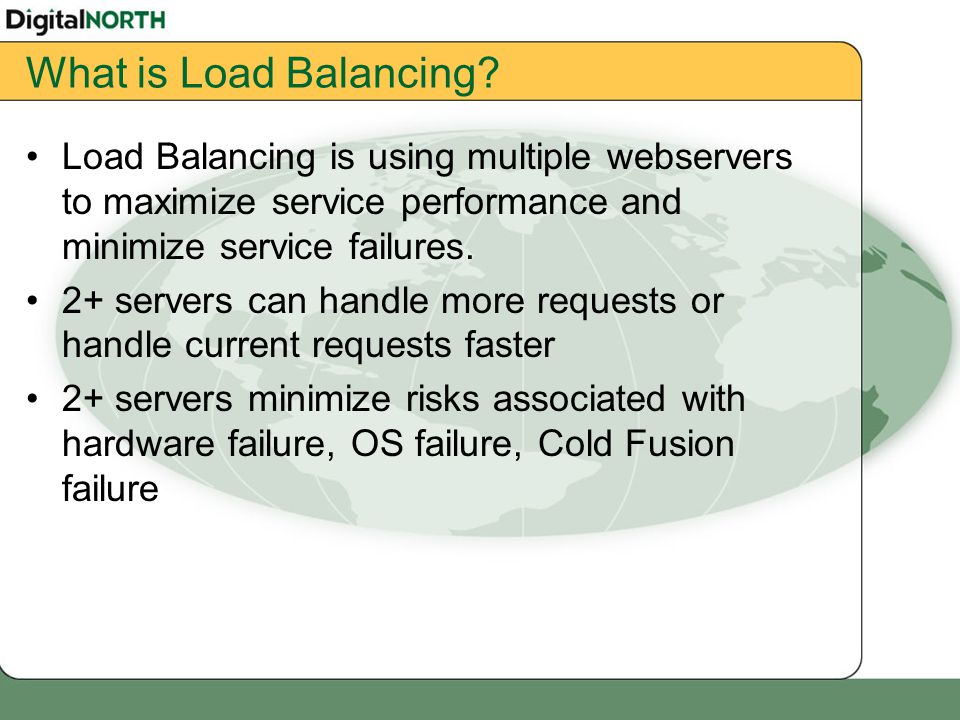 DigitalNORTH

What is Load Balancing?

• Load Balancing is using multiple webservers to maximize service performance and minimize service failures.

• 2+ servers can handle more requests or handle current requests faster

• 2+ servers minimize risks associated with hardware failure, OS failure, Cold Fusion failure